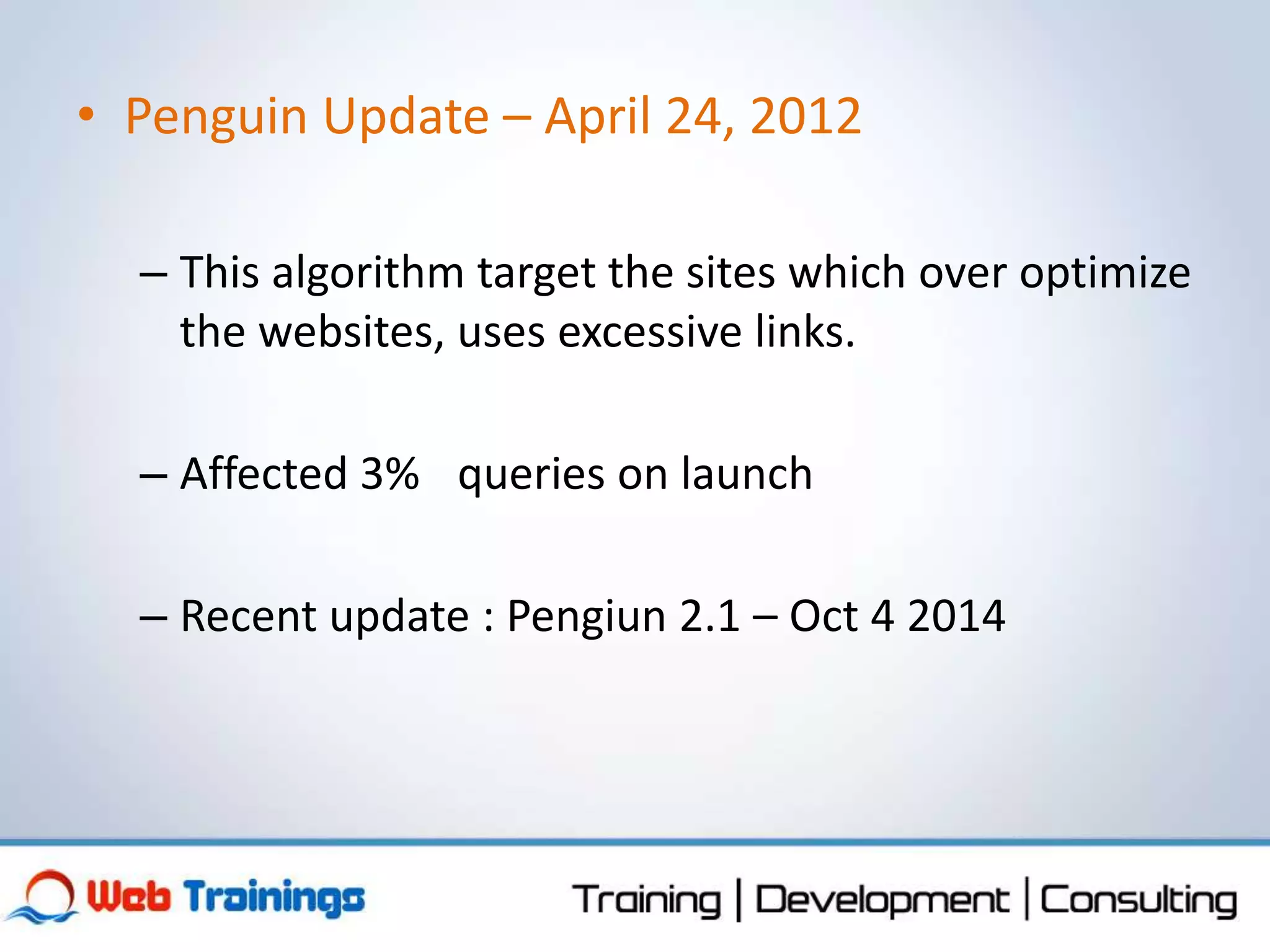 • Penguin Update – April 24, 2012

– This algorithm target the sites which over optimize the websites, uses excessive links.

– Affected 3% queries on launch

– Recent update : Pengiun 2.1 – Oct 4 2014

Web Trainings

Training | Development | Consulting